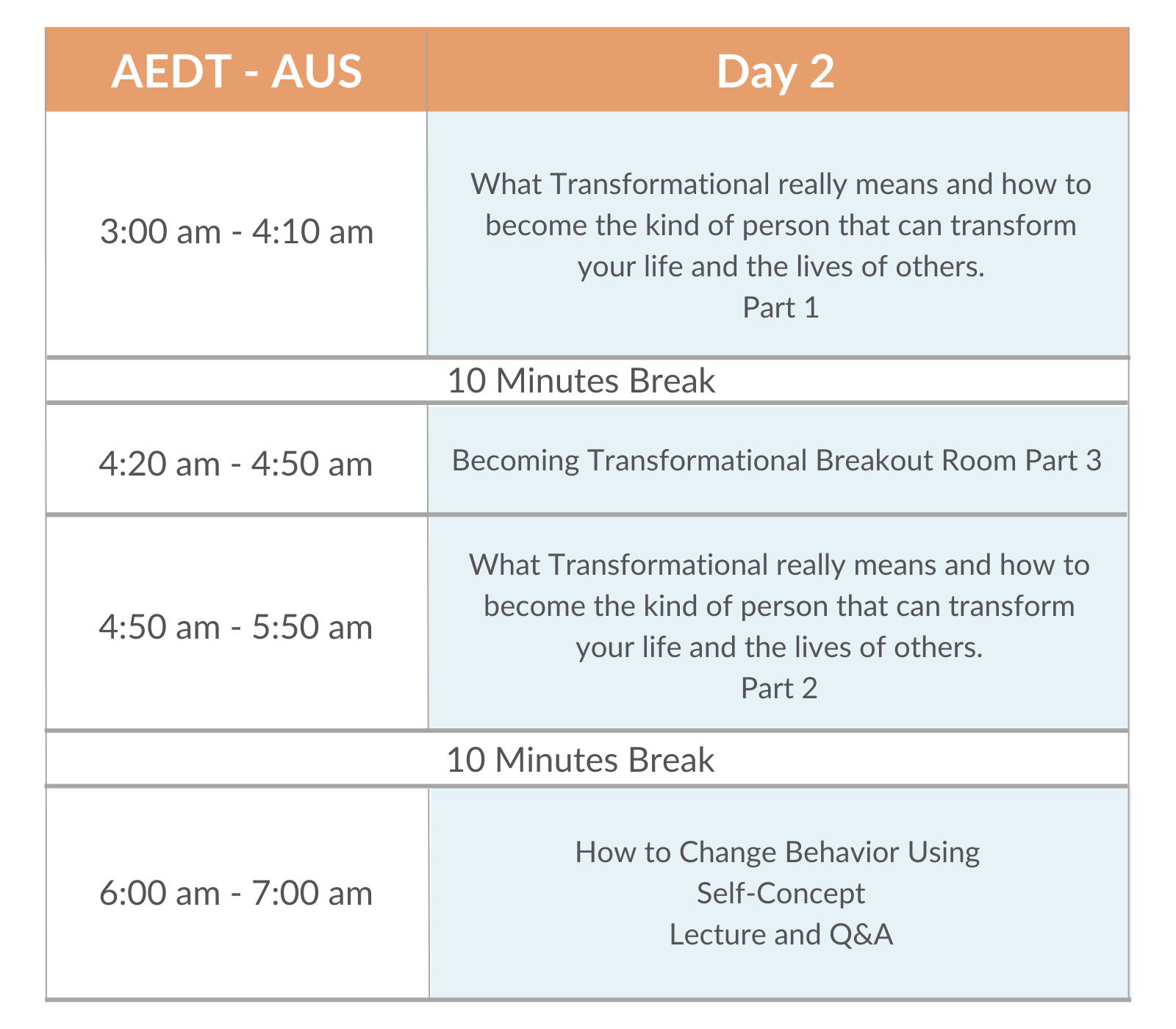 | AEDT - AUS | Day 2 |
|---|---|
| 3:00 am - 4:10 am | What Transformational really means and how to become the kind of person that can transform your life and the lives of others. Part 1 |
| 10 Minutes Break | |
| 4:20 am - 4:50 am | Becoming Transformational Breakout Room Part 3 |
| 4:50 am - 5:50 am | What Transformational really means and how to become the kind of person that can transform your life and the lives of others. Part 2 |
| 10 Minutes Break | |
| 6:00 am - 7:00 am | How to Change Behavior Using Self-Concept Lecture and Q&A |